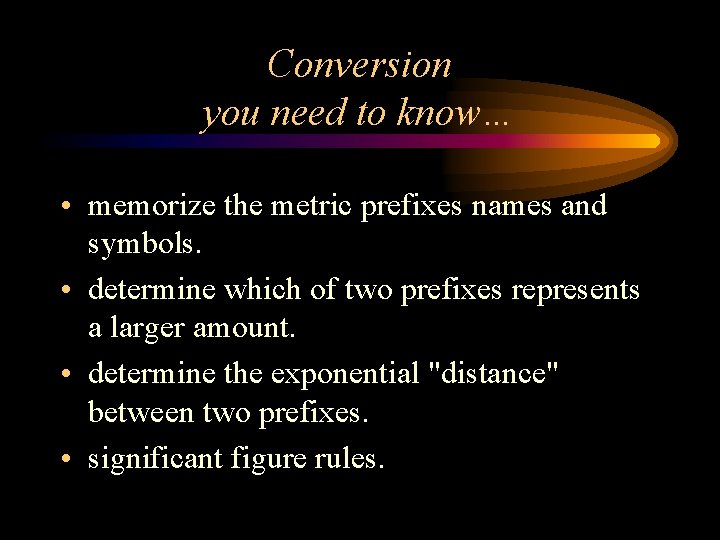 Conversion
you need to know…

• memorize the metric prefixes names and symbols.
• determine which of two prefixes represents a larger amount.
• determine the exponential "distance" between two prefixes.
• significant figure rules.